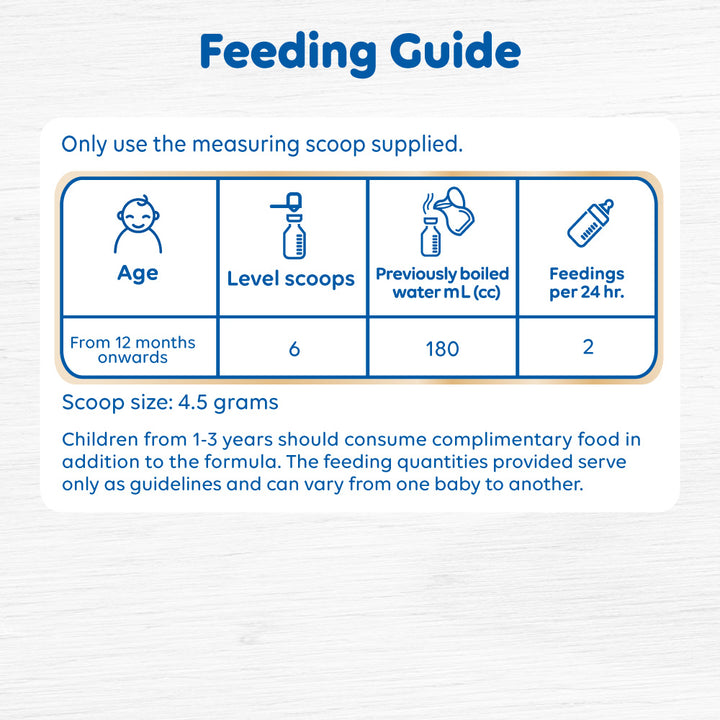 Feeding Guide

Only use the measuring scoop supplied.

| Age | Level scoops | Previously boiled water mL (cc) | Feedings per 24 hr. |
|---|---|---|---|
| From 12 months onwards | 6 | 180 | 2 |

Scoop size: 4.5 grams

Children from 1-3 years should consume complimentary food in addition to the formula. The feeding quantities provided serve only as guidelines and can vary from one baby to another.